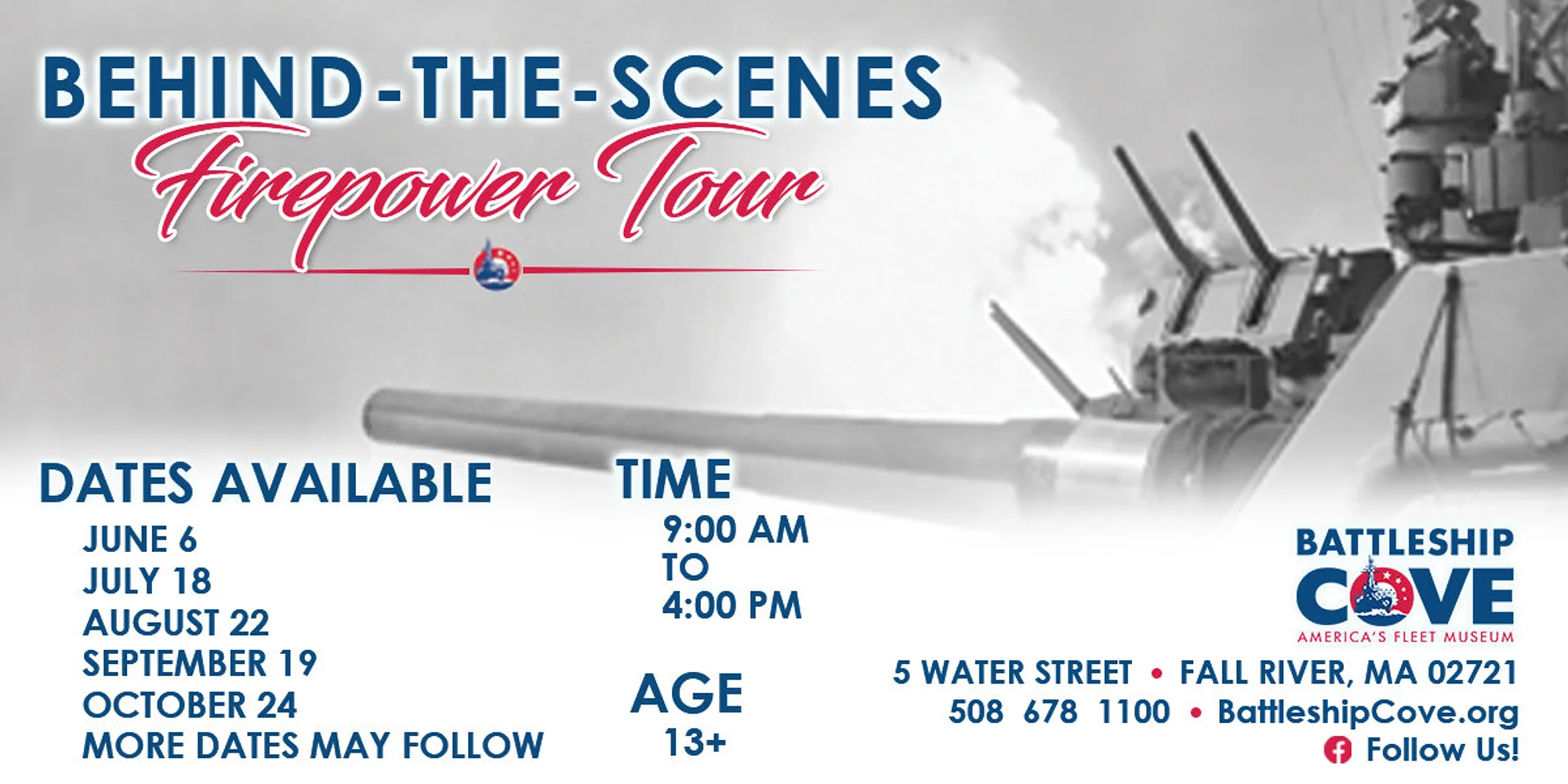 BEHIND-THE-SCENES
Firepower Tour

DATES AVAILABLE
JUNE 6
JULY 18
AUGUST 22
SEPTEMBER 19
OCTOBER 24
MORE DATES MAY FOLLOW

TIME
9:00 AM
TO
4:00 PM

AGE
13+

BATTLESHIP
COVE
AMERICA'S FLEET MUSEUM

5 WATER STREET • FALL RIVER, MA 02721
508 678 1100 • BattleshipCove.org
Follow Us!